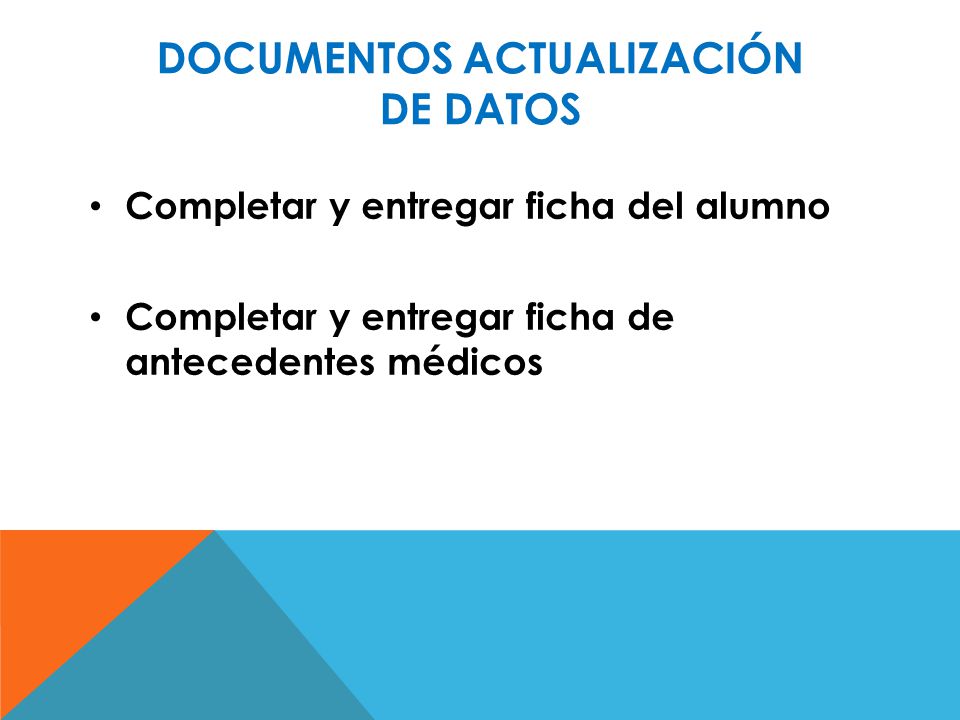 DOCUMENTOS ACTUALIZACIÓN DE DATOS

• Completar y entregar ficha del alumno

• Completar y entregar ficha de antecedentes médicos